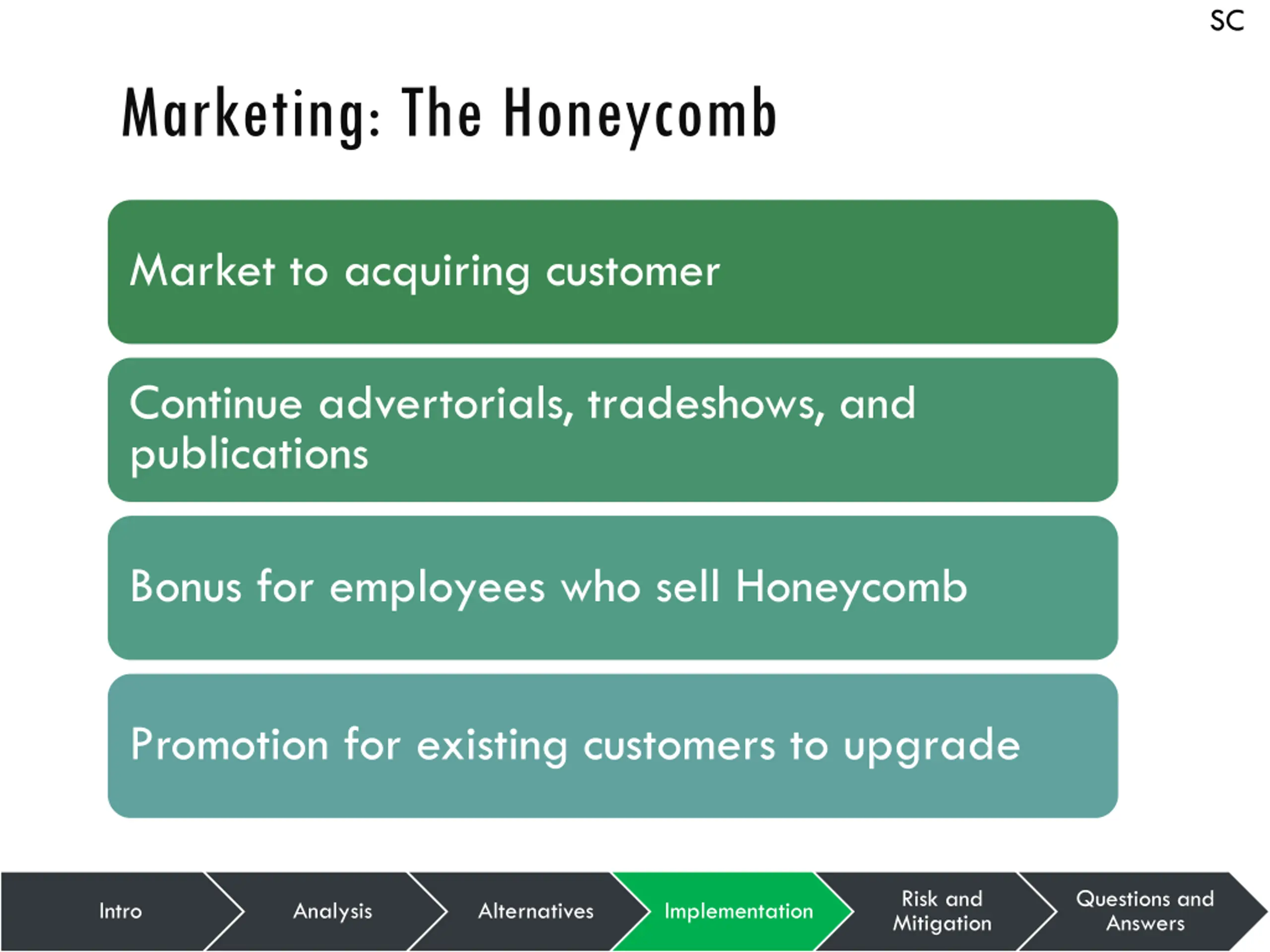 SC

Marketing: The Honeycomb

Market to acquiring customer

Continue advertorials, tradeshows, and publications

Bonus for employees who sell Honeycomb

Promotion for existing customers to upgrade

Intro

Analysis

Alternatives

Implementation

Risk and Mitigation

Questions and Answers